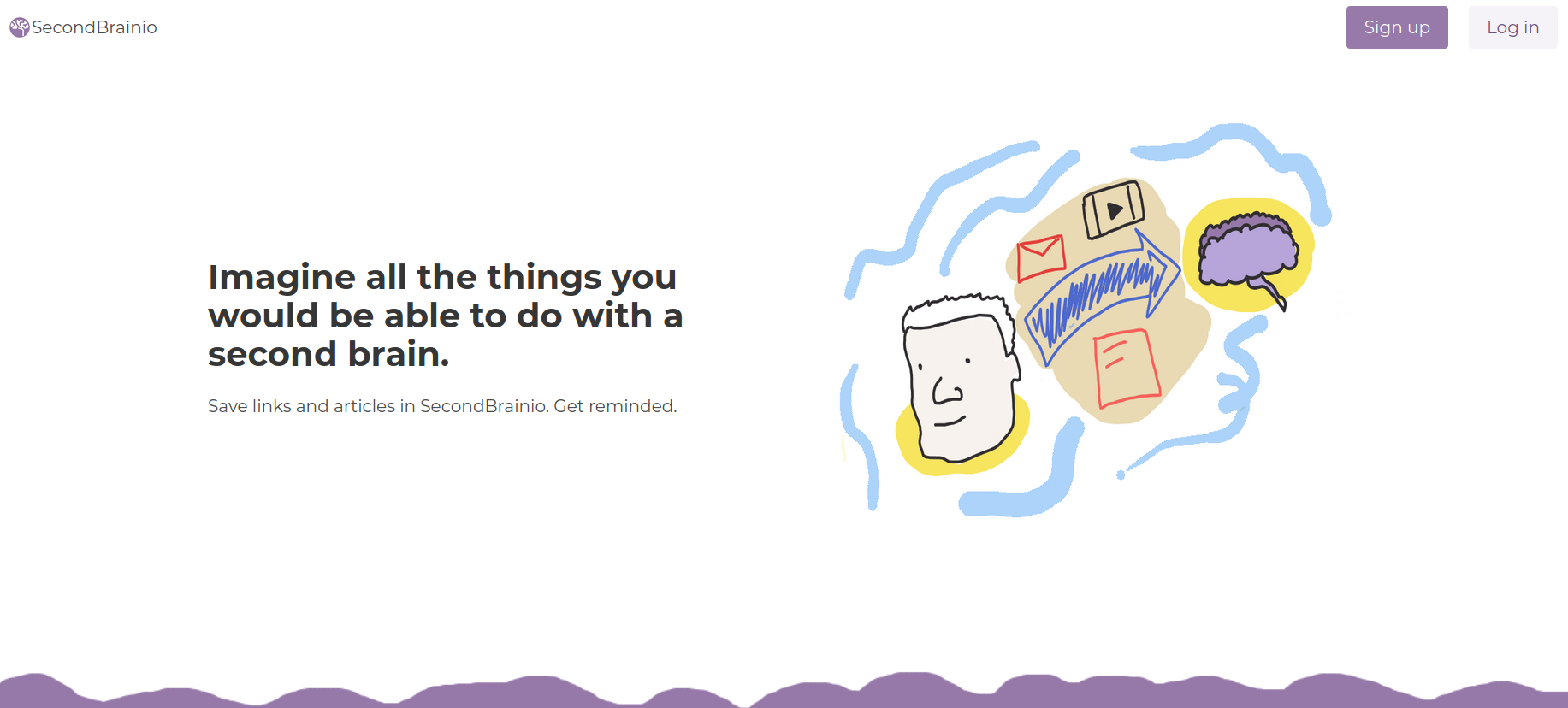 SecondBrainio

Sign up

Log in

Imagine all the things you would be able to do with a second brain.

Save links and articles in SecondBrainio. Get reminded.